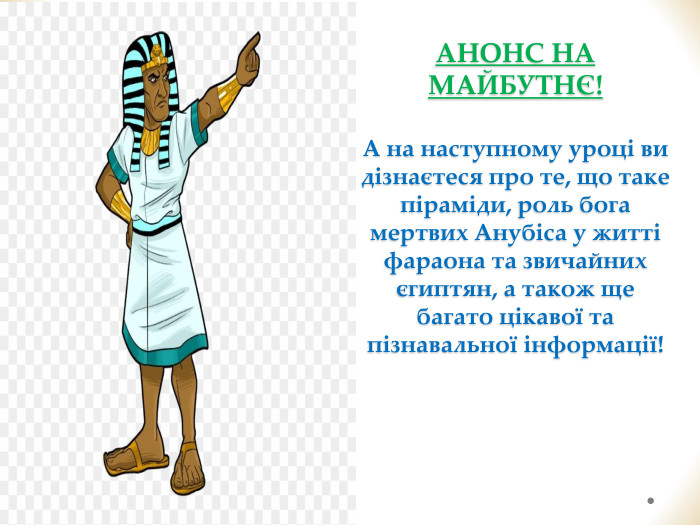 АНОНС НА МАЙБУТНЄ!

А на наступному уроці ви дізнаєтеся про те, що таке піраміди, роль бога мертвих Анубіса у житті фараона та звичайних єгиптян, а також ще багато цікавої та пізнавальної інформації!